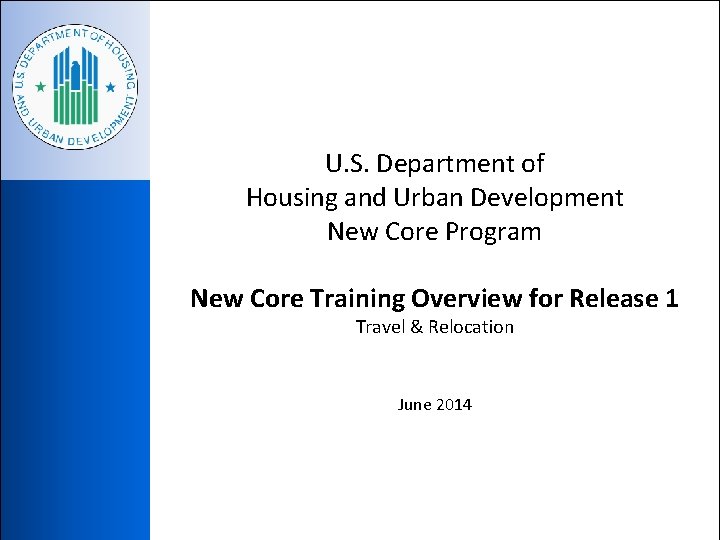 U.S. DEPARTMENT OF HOUSING AND URBAN DEVELOPMENT

U.S. Department of
Housing and Urban Development
New Core Program

New Core Training Overview for Release 1
Travel & Relocation

June 2014